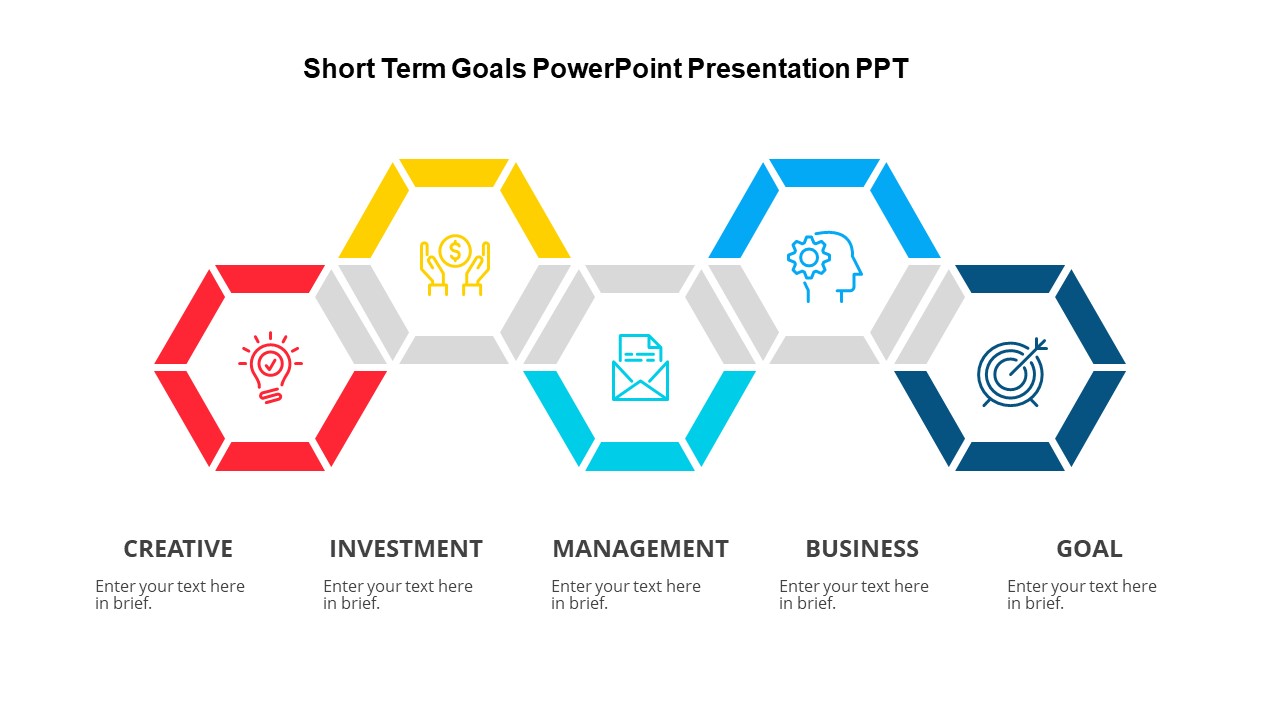 Short Term Goals PowerPoint Presentation PPT

CREATIVE

Enter your text here in brief.

INVESTMENT

Enter your text here in brief.

MANAGEMENT

Enter your text here in brief.

BUSINESS

Enter your text here in brief.

GOAL

Enter your text here in brief.